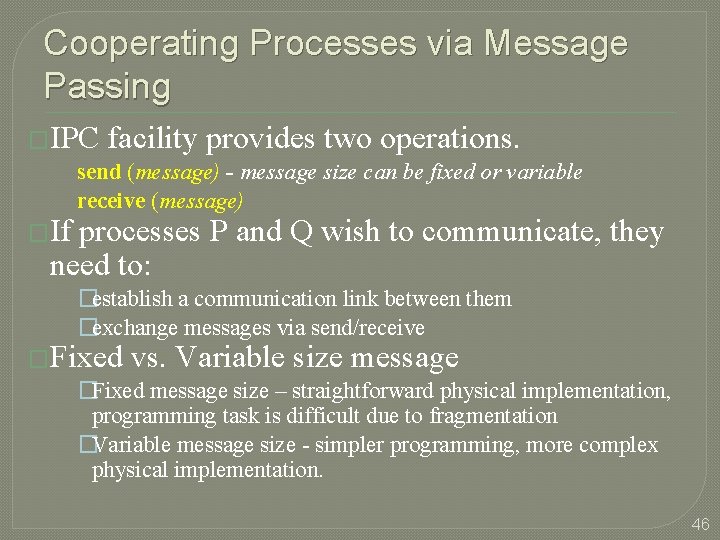 Cooperating Processes via Message Passing

IPC facility provides two operations.

send (message) - message size can be fixed or variable

receive (message)

If processes P and Q wish to communicate, they need to:

establish a communication link between them

exchange messages via send/receive

Fixed vs. Variable size message

Fixed message size – straightforward physical implementation, programming task is difficult due to fragmentation

Variable message size - simpler programming, more complex physical implementation.

46